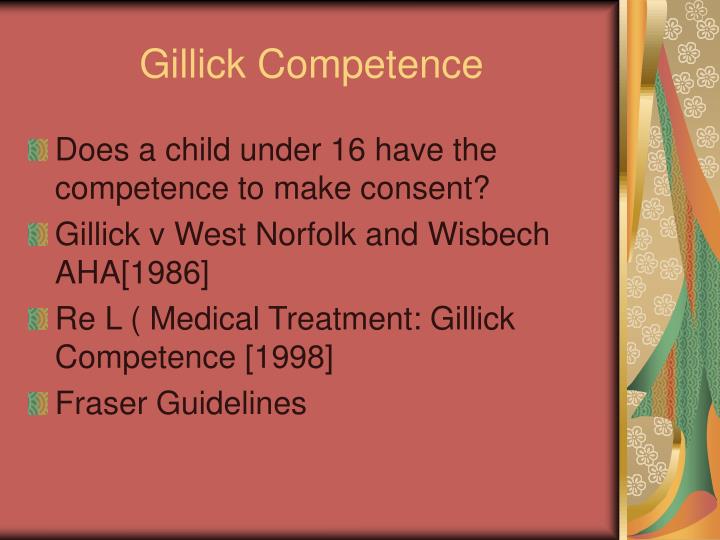 Gillick Competence

Does a child under 16 have the competence to make consent?

Gillick v West Norfolk and Wisbech AHA[1986]

Re L ( Medical Treatment: Gillick Competence [1998]

Fraser Guidelines